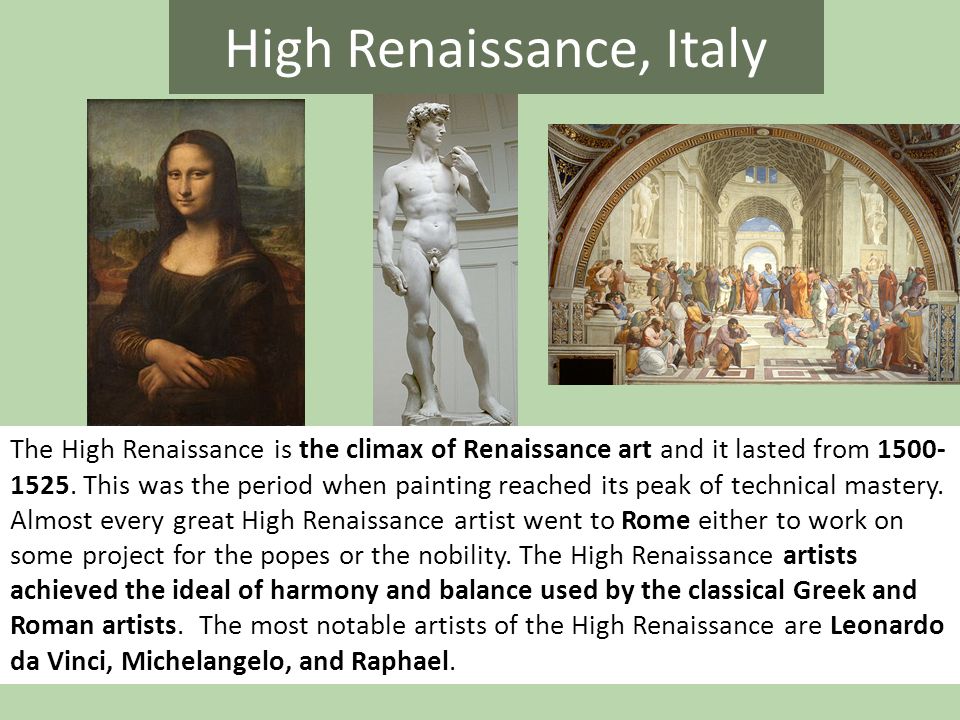 High Renaissance, Italy

The High Renaissance is the climax of Renaissance art and it lasted from 1500-1525. This was the period when painting reached its peak of technical mastery. Almost every great High Renaissance artist went to Rome either to work on some project for the popes or the nobility. The High Renaissance artists achieved the ideal of harmony and balance used by the classical Greek and Roman artists. The most notable artists of the High Renaissance are Leonardo da Vinci, Michelangelo, and Raphael.